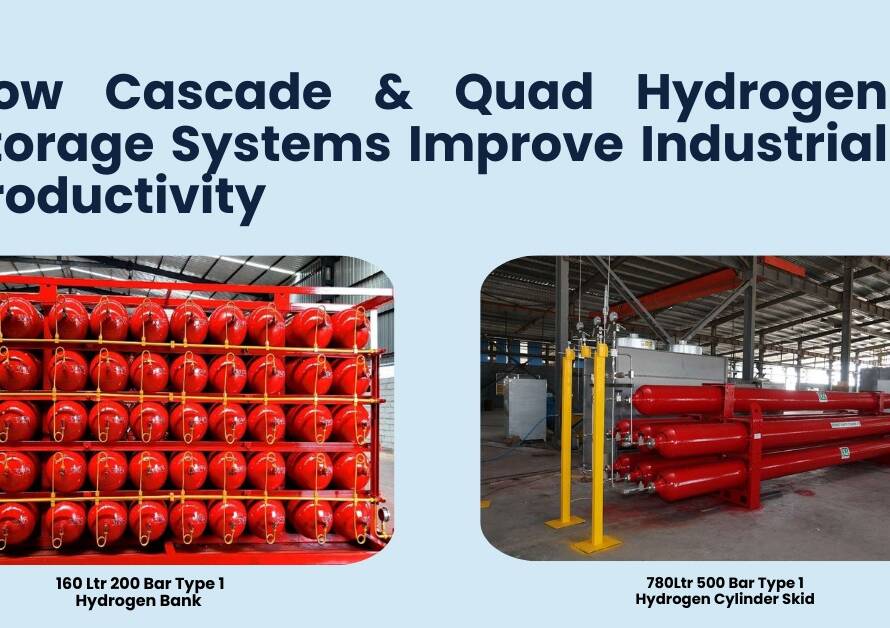 ow Cascade & Quad Hydrogen torage Systems Improve Industrial roductivity

160 Ltr 200 Bar Type 1 Hydrogen Bank

780Ltr 500 Bar Type 1 Hydrogen Cylinder Skid